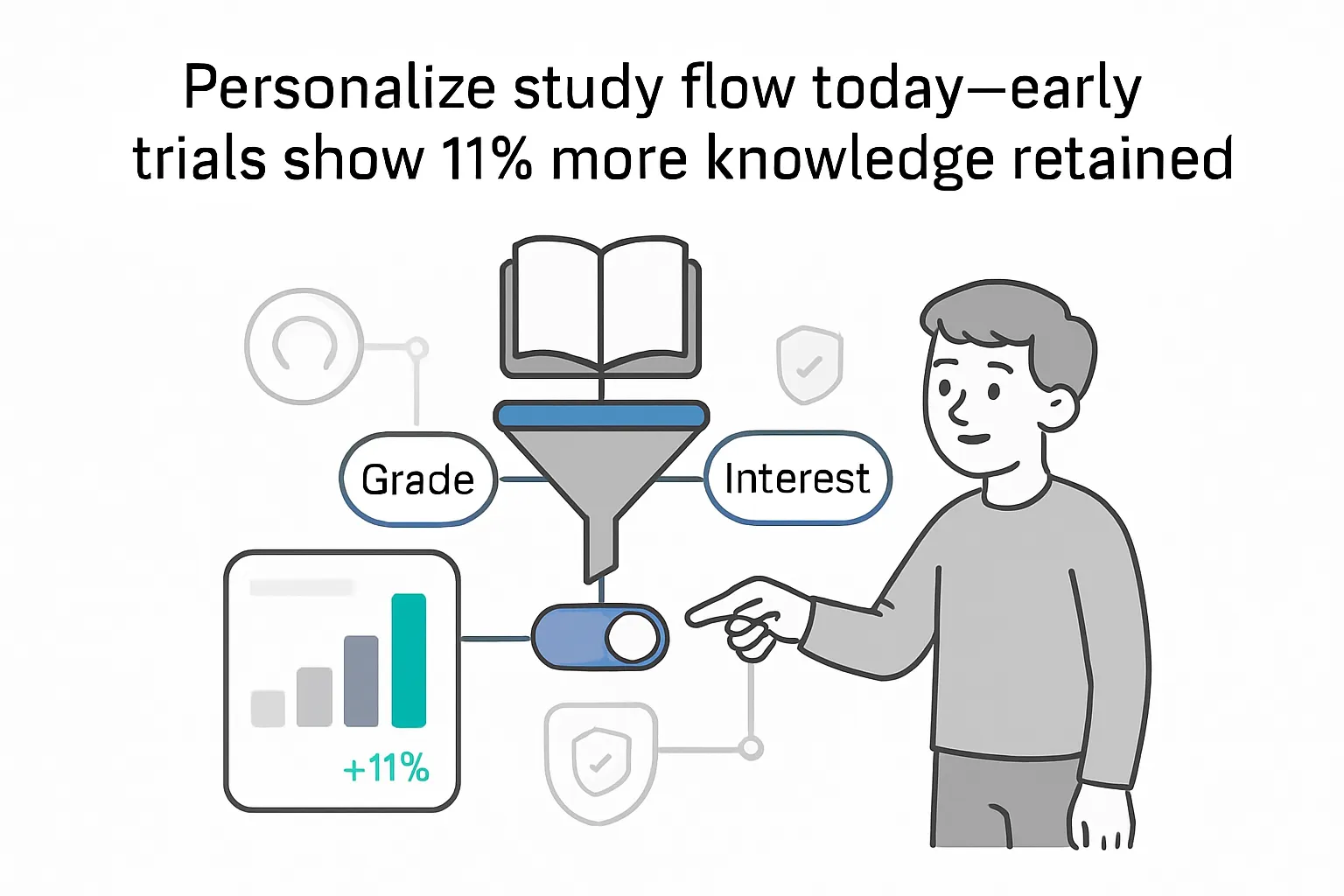 Personalize study flow today—early trials show 11% more knowledge retained

Grade

Interest

+11%